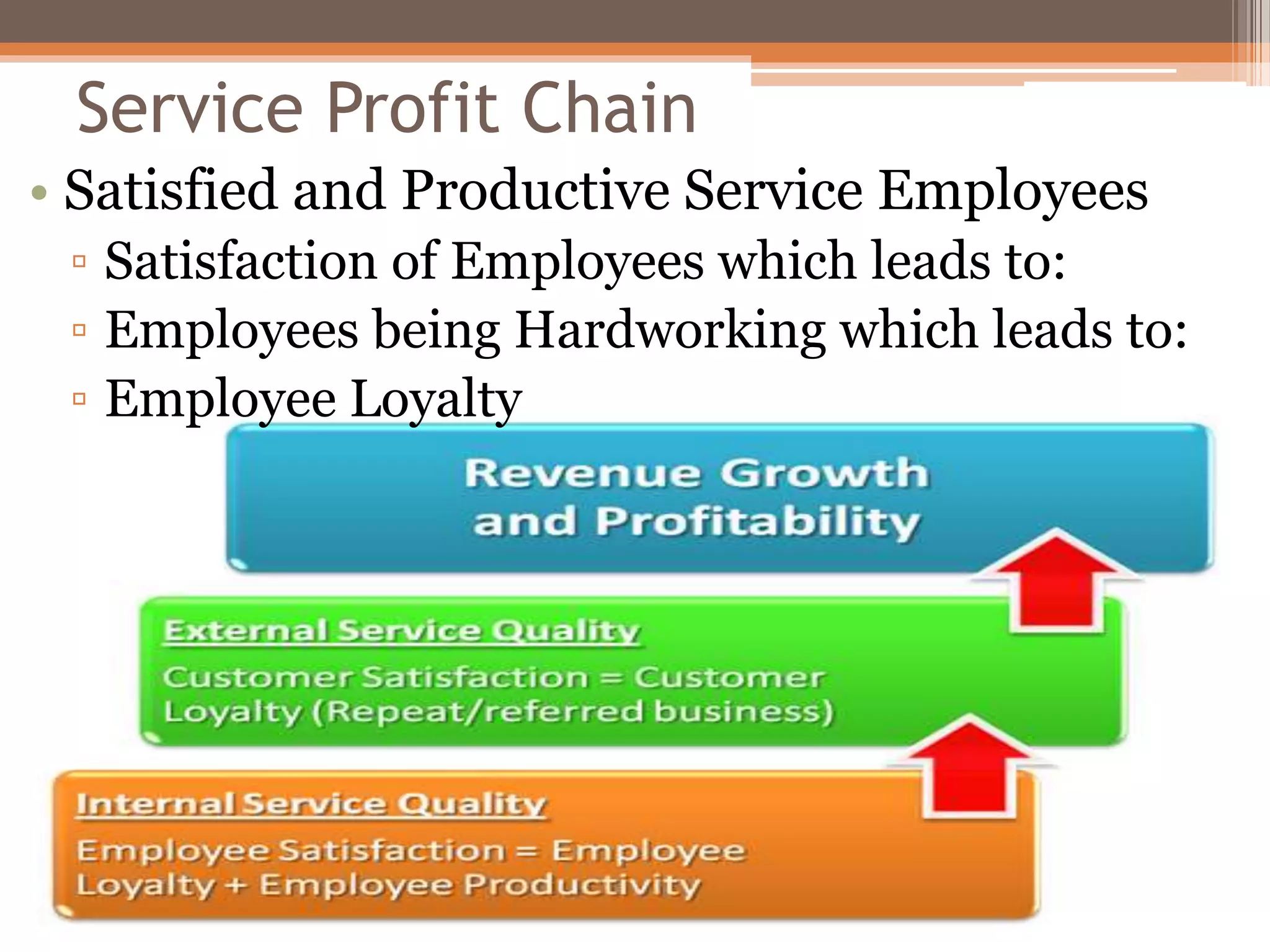 Service Profit Chain

• Satisfied and Productive Service Employees
 ▫ Satisfaction of Employees which leads to:
 ▫ Employees being Hardworking which leads to:
 ▫ Employee Loyalty

Revenue Growth and Profitability

External Service Quality

Customer Satisfaction = Customer Loyalty (Repeat/referred business)

Internal Service Quality

Employee Satisfaction = Employee Loyalty + Employee Productivity